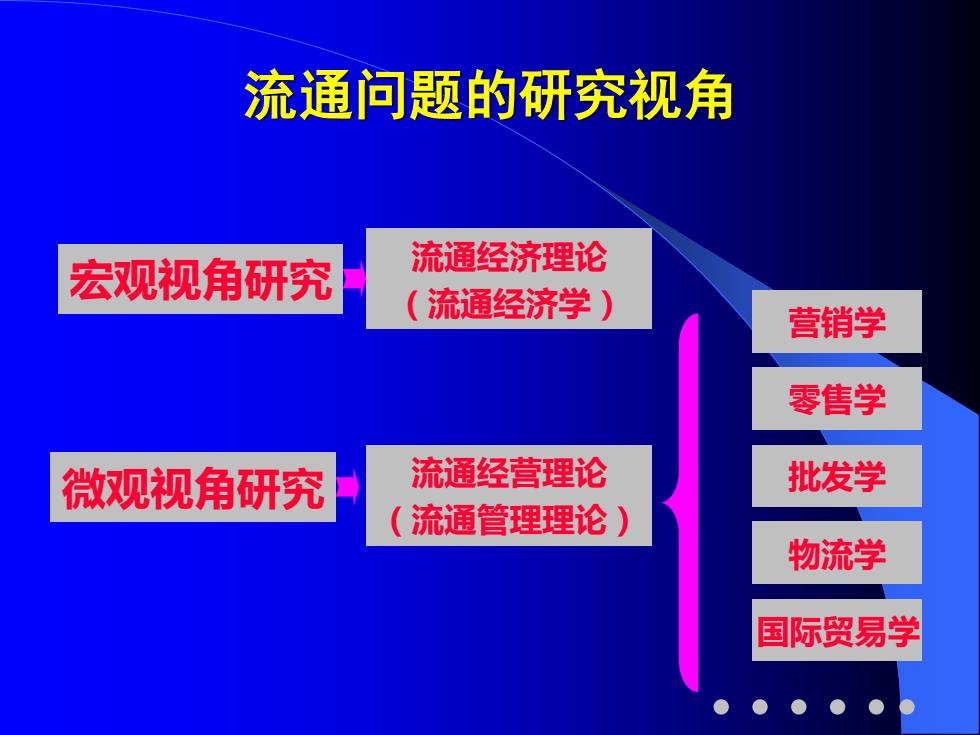 流通问题的研究视角

宏观视角研究

流通经济理论
（流通经济学）

微观视角研究

流通经营理论
（流通管理理论）

营销学

零售学

批发学

物流学

国际贸易学